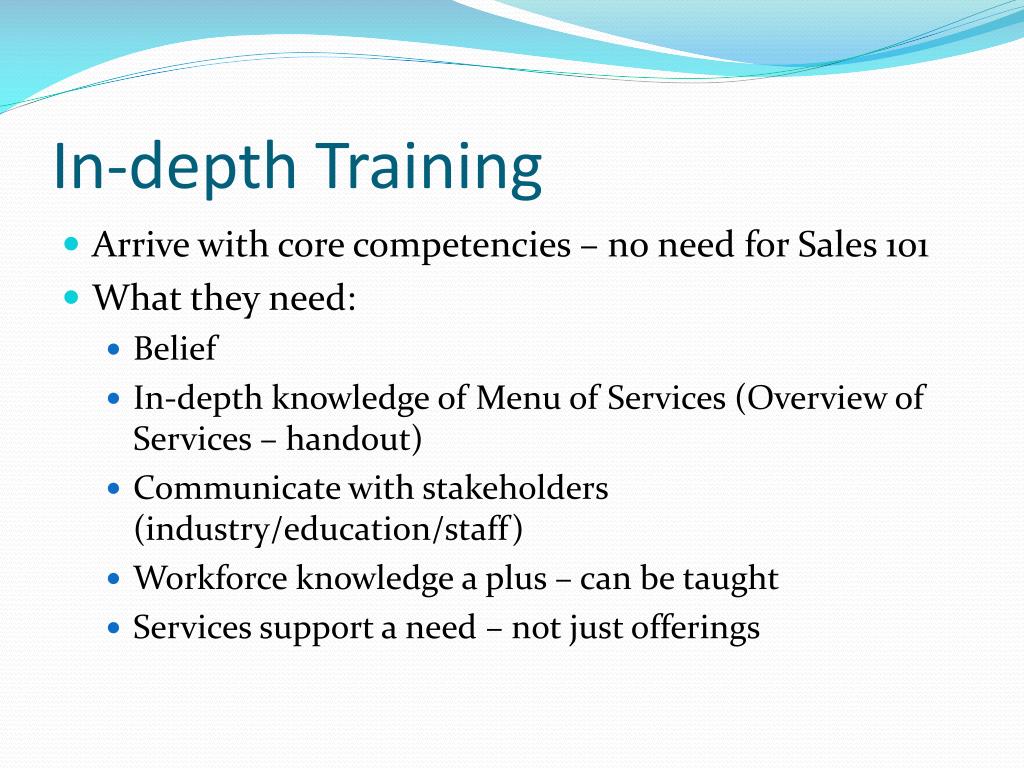 In-depth Training

- Arrive with core competencies – no need for Sales 101
- What they need:
  - Belief
  - In-depth knowledge of Menu of Services (Overview of Services – handout)
  - Communicate with stakeholders (industry/education/staff)
  - Workforce knowledge a plus – can be taught
  - Services support a need – not just offerings